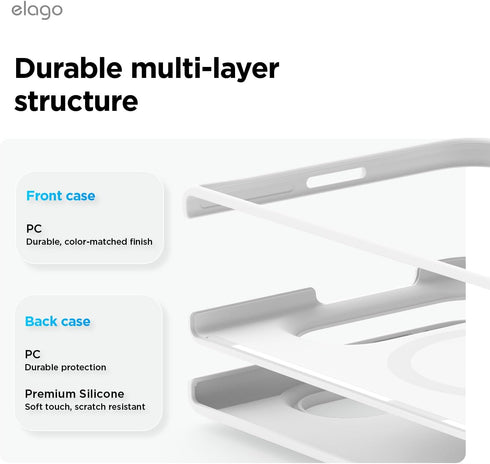 elago

Durable multi-layer structure

Front case

PC
Durable, color-matched finish

Back case

PC
Durable protection

Premium Silicone
Soft touch, scratch resistant